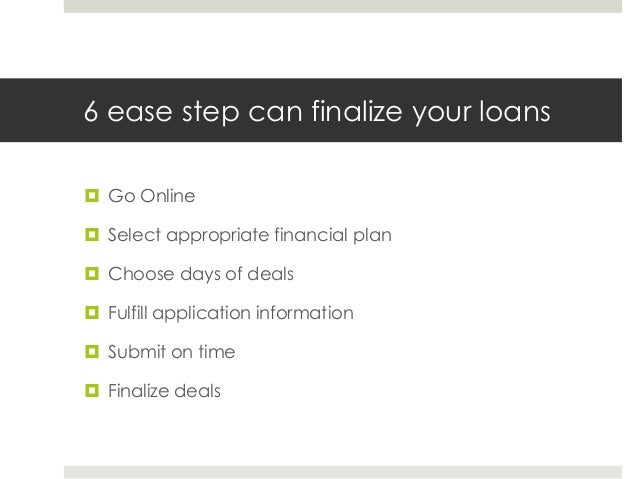 6 ease step can finalize your loans

Go Online

Select appropriate financial plan

Choose days of deals

Fulfill application information

Submit on time

Finalize deals